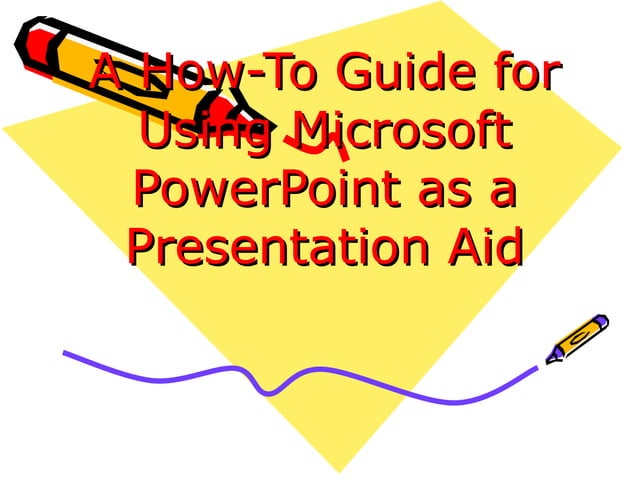 A How-To Guide for Using Microsoft PowerPoint as a Presentation Aid